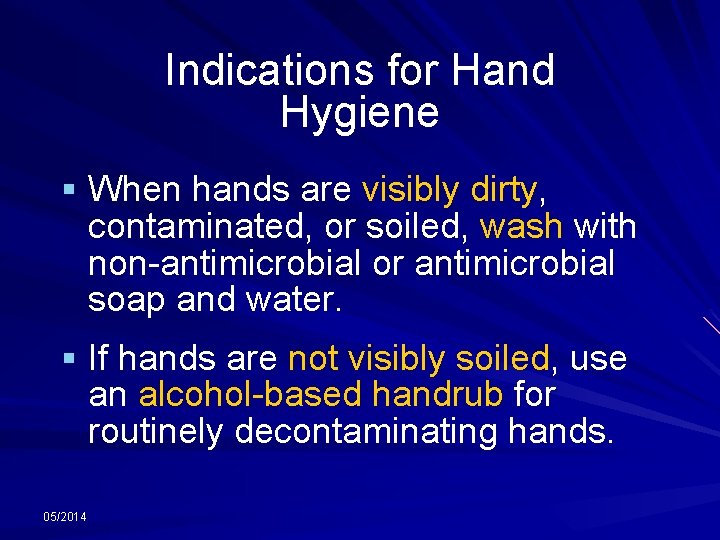 Indications for Hand Hygiene

▪ When hands are visibly dirty, contaminated, or soiled, wash with non-antimicrobial or antimicrobial soap and water.

▪ If hands are not visibly soiled, use an alcohol-based handrub for routinely decontaminating hands.

05/2014